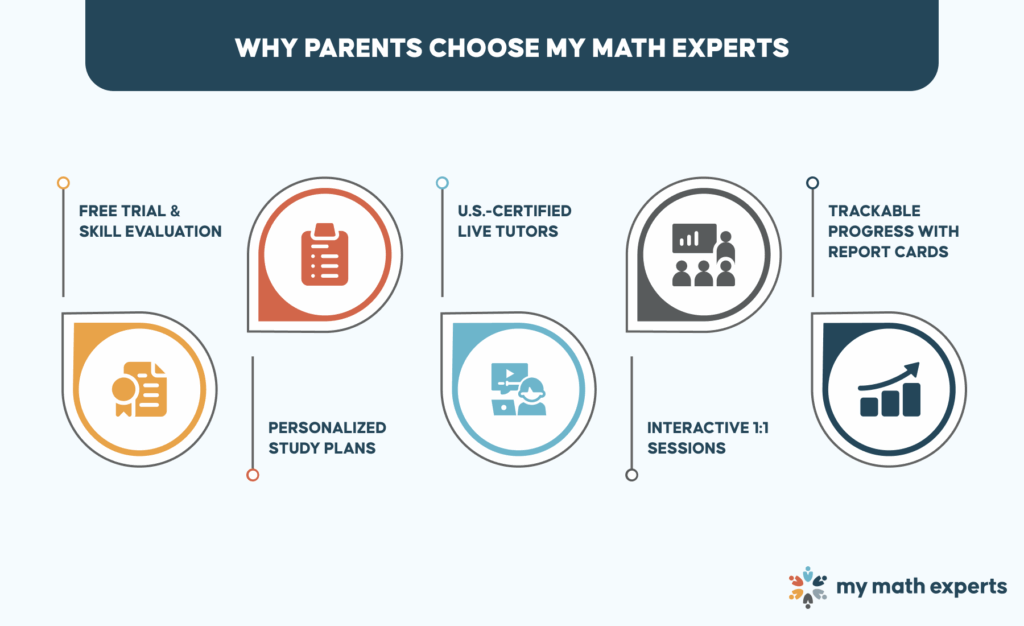 WHY PARENTS CHOOSE MY MATH EXPERTS

FREE TRIAL & SKILL EVALUATION

PERSONALIZED STUDY PLANS

U.S.-CERTIFIED LIVE TUTORS

INTERACTIVE 1:1 SESSIONS

TRACKABLE PROGRESS WITH REPORT CARDS

my math experts